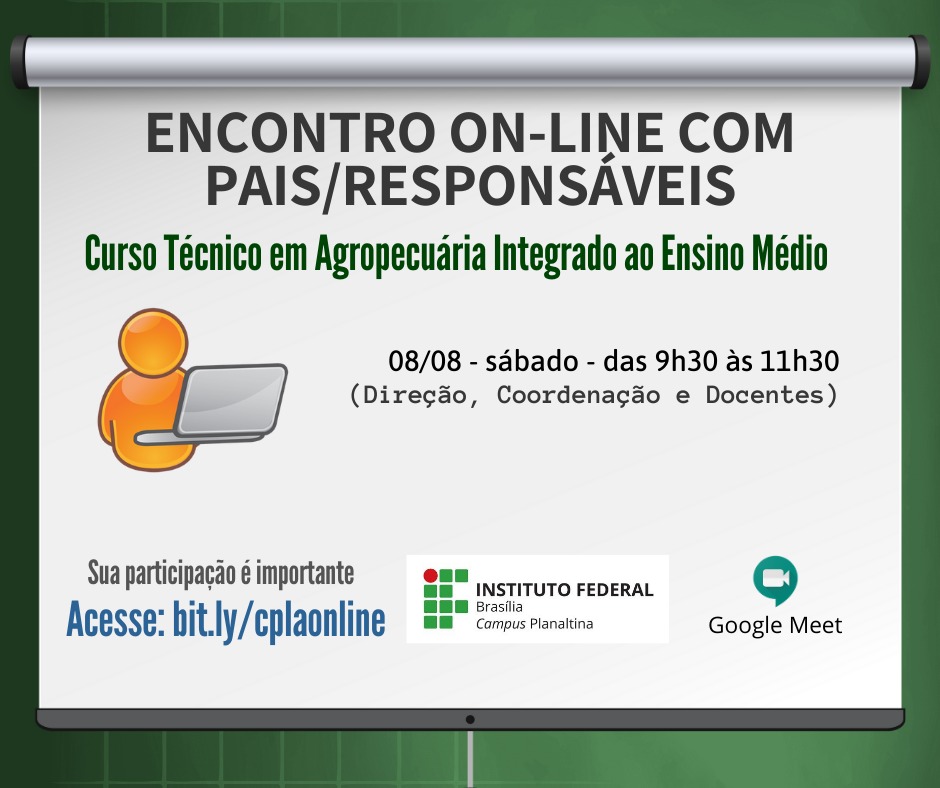 ENCONTRO ON-LINE COM PAIS/RESPONSÁVEIS

Curso Técnico em Agropecuária Integrado ao Ensino Médio

08/08 - sábado - das 9h30 às 11h30
(Direção, Coordenação e Docentes)

Sua participação é importante
Acesse: bit.ly/cplaonline

INSTITUTO FEDERAL
Brasília
Campus Planaltina

Google Meet